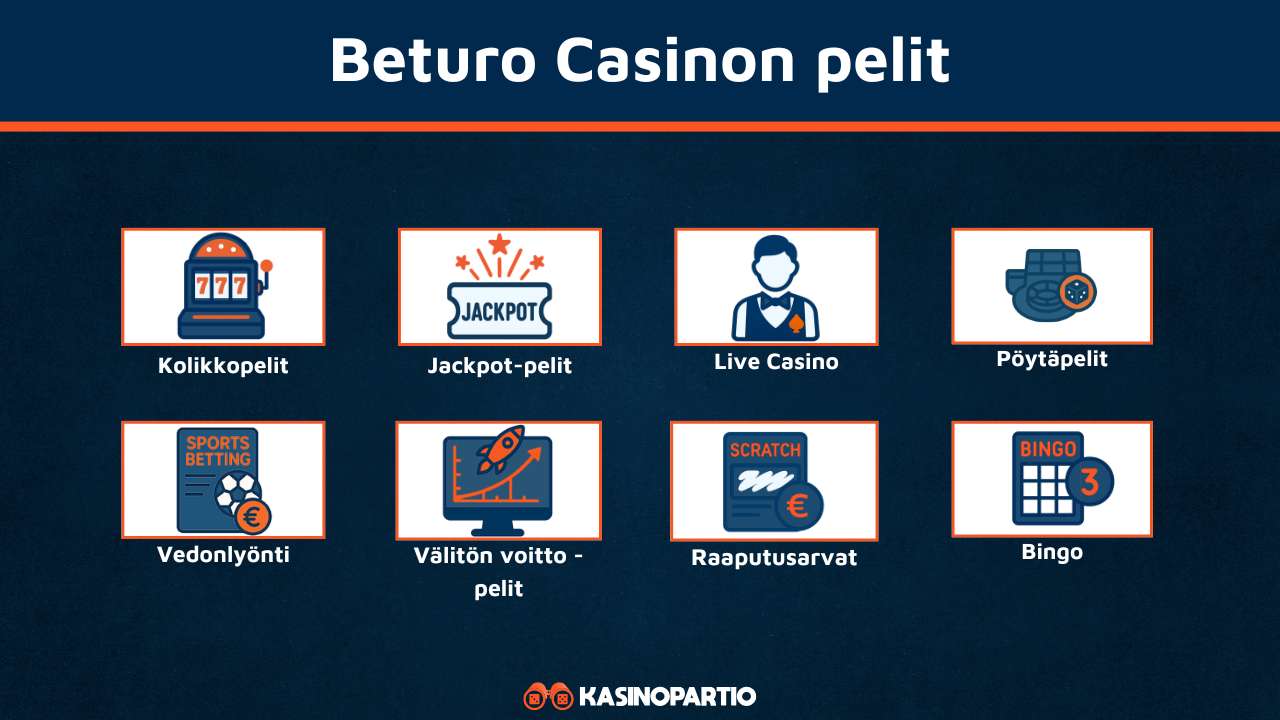 Beturo Casinon pelit

777
Kolikkopelit

JACKPOT
Jackpot-pelit

Live Casino

Pöytäpelit

SPORTS BETTING
€
Vedonlyönti

Välitön voitto -pelit

SCRATCH
€
Raaputusarvat

BINGO
3
Bingo

KASINOPARTIO